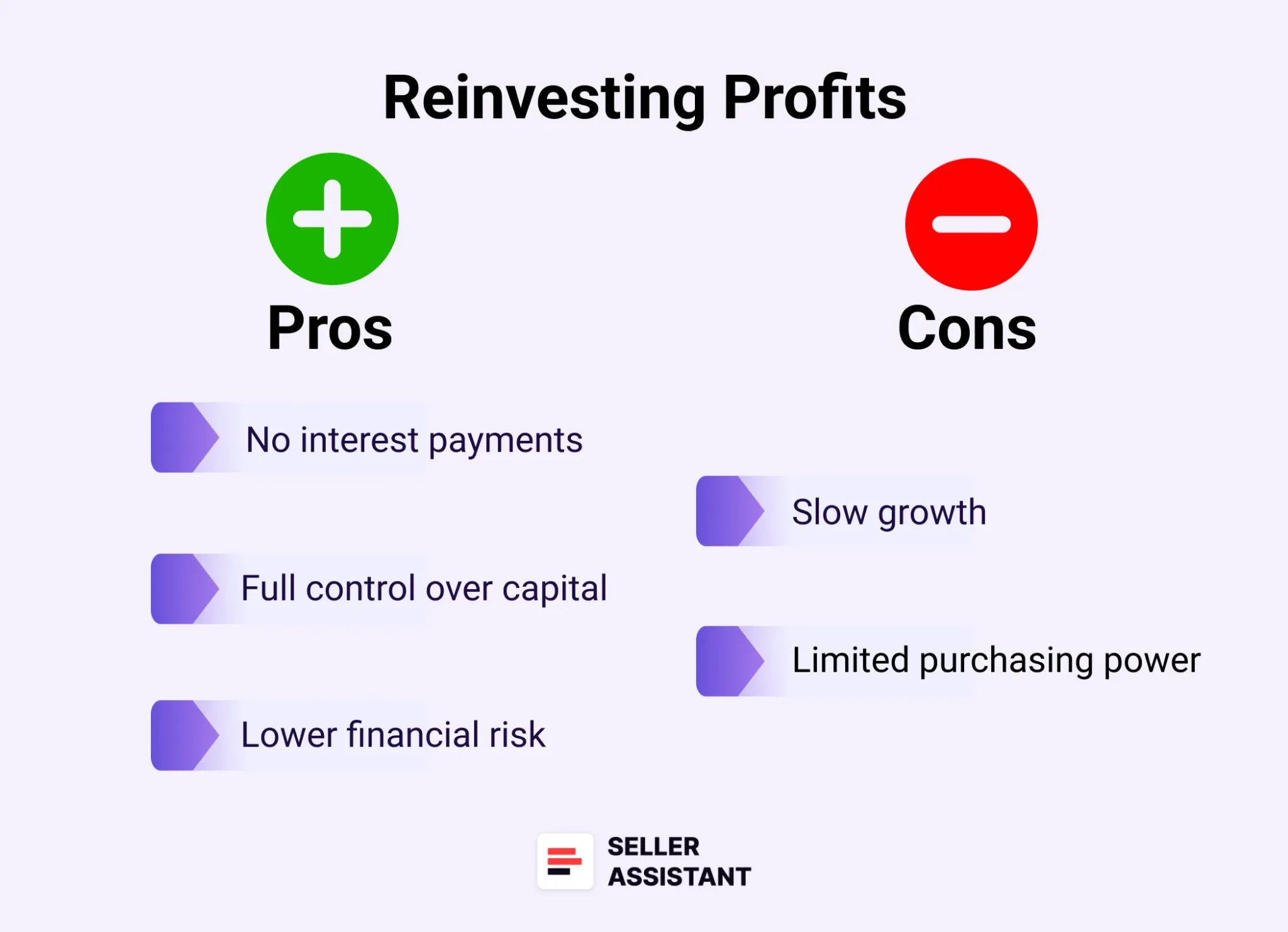 Reinvesting Profits

Pros

No interest payments

Full control over capital

Lower financial risk

Cons

Slow growth

Limited purchasing power

SELLER ASSISTANT